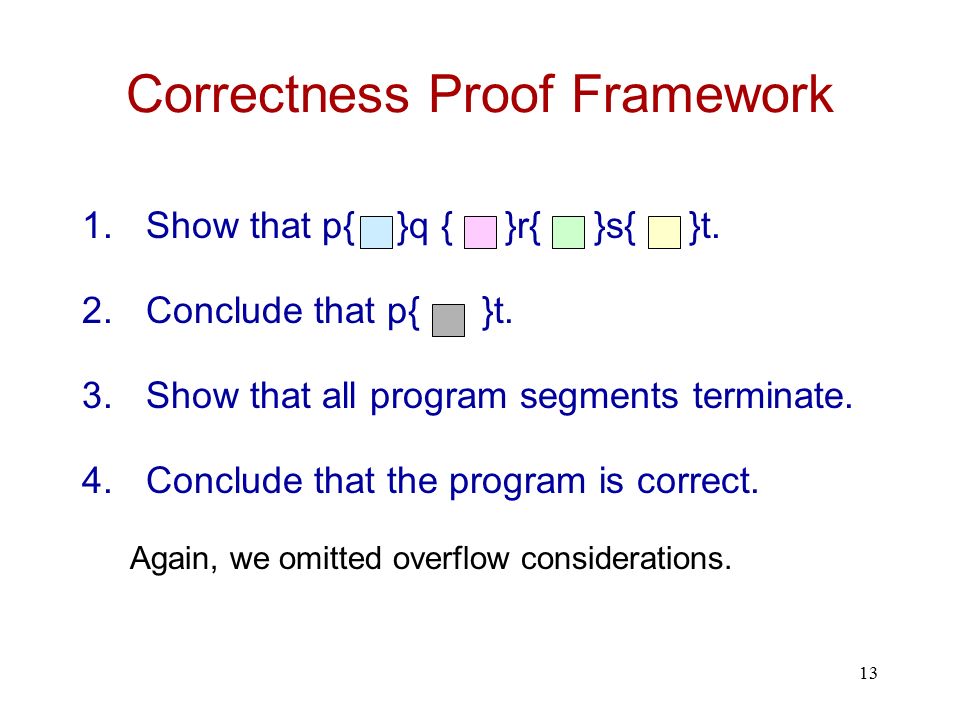 Correctness Proof Framework

1. Show that p{ }q { }r{ }s{ }t.

2. Conclude that p{ }t.

3. Show that all program segments terminate.

4. Conclude that the program is correct.

Again, we omitted overflow considerations.

13